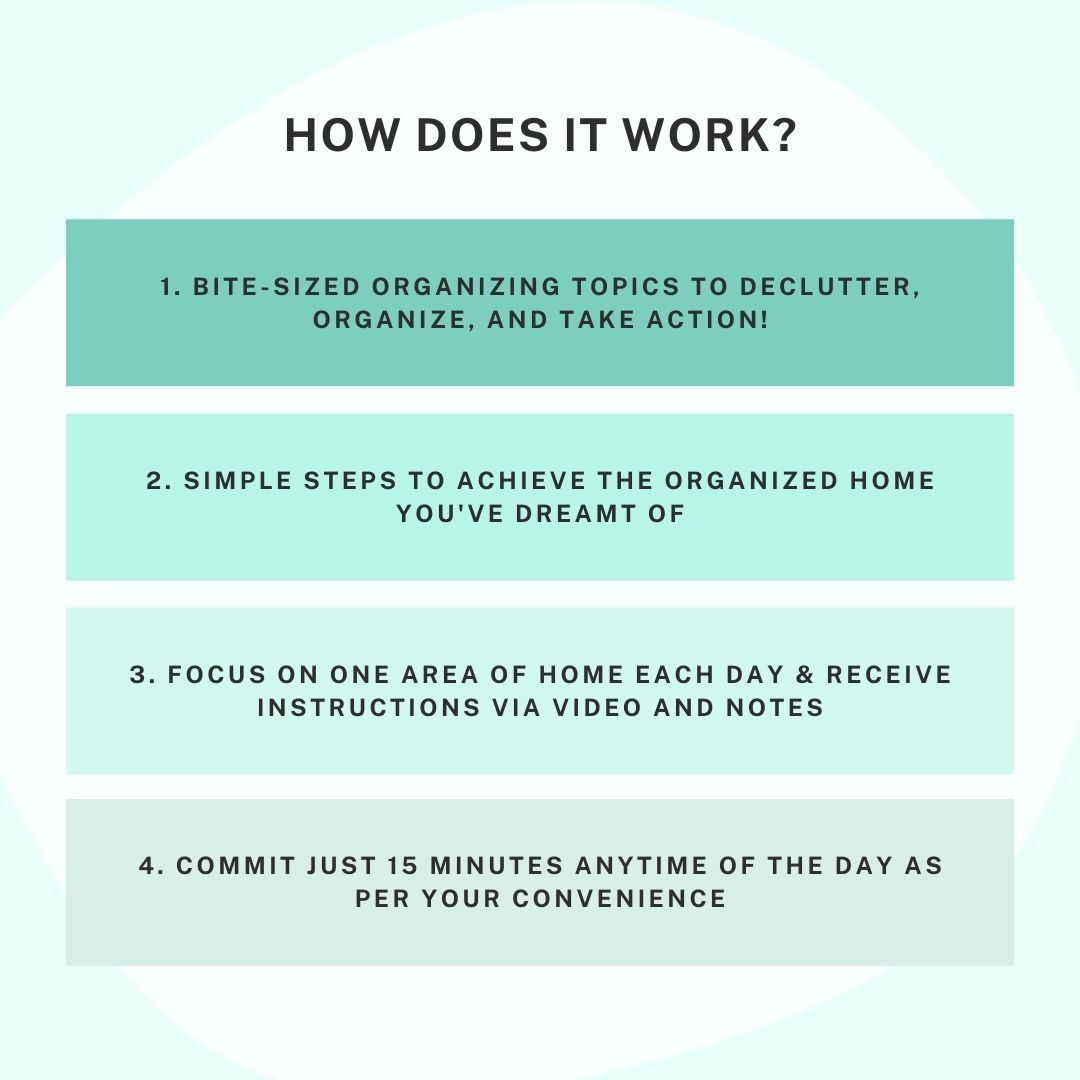 HOW DOES IT WORK?

1. BITE-SIZED ORGANIZING TOPICS TO DECLUTTER, ORGANIZE, AND TAKE ACTION!

2. SIMPLE STEPS TO ACHIEVE THE ORGANIZED HOME YOU'VE DREAMT OF

3. FOCUS ON ONE AREA OF HOME EACH DAY & RECEIVE INSTRUCTIONS VIA VIDEO AND NOTES

4. COMMIT JUST 15 MINUTES ANYTIME OF THE DAY AS PER YOUR CONVENIENCE